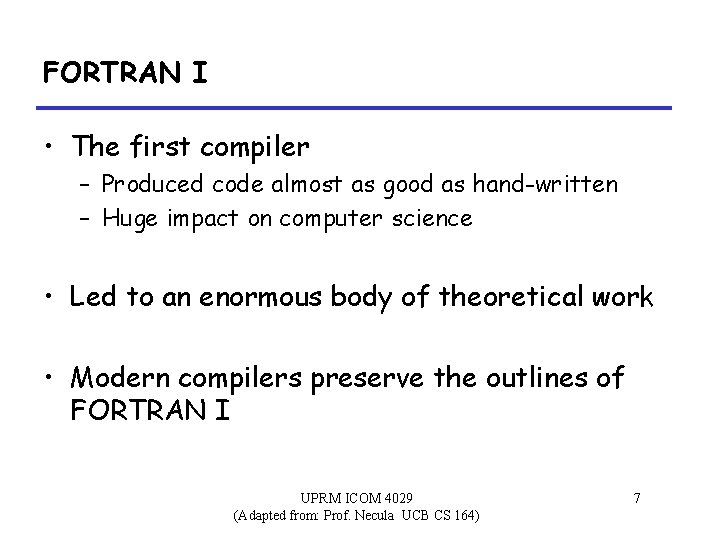 FORTRAN I

• The first compiler
  – Produced code almost as good as hand-written
  – Huge impact on computer science

• Led to an enormous body of theoretical work

• Modern compilers preserve the outlines of FORTRAN I

UPRM ICOM 4029
(Adapted from: Prof. Necula UCB CS 164)

7